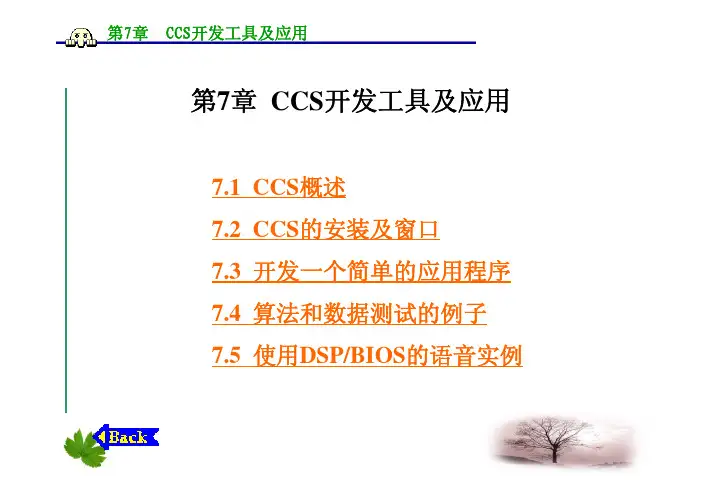 第7章 CCS开发工具及应用

第7章 CCS开发工具及应用

7.1 CCS概述

7.2 CCS的安装及窗口

7.3 开发一个简单的应用程序

7.4 算法和数据测试的例子

7.5 使用DSP/BIOS的语音实例

Back